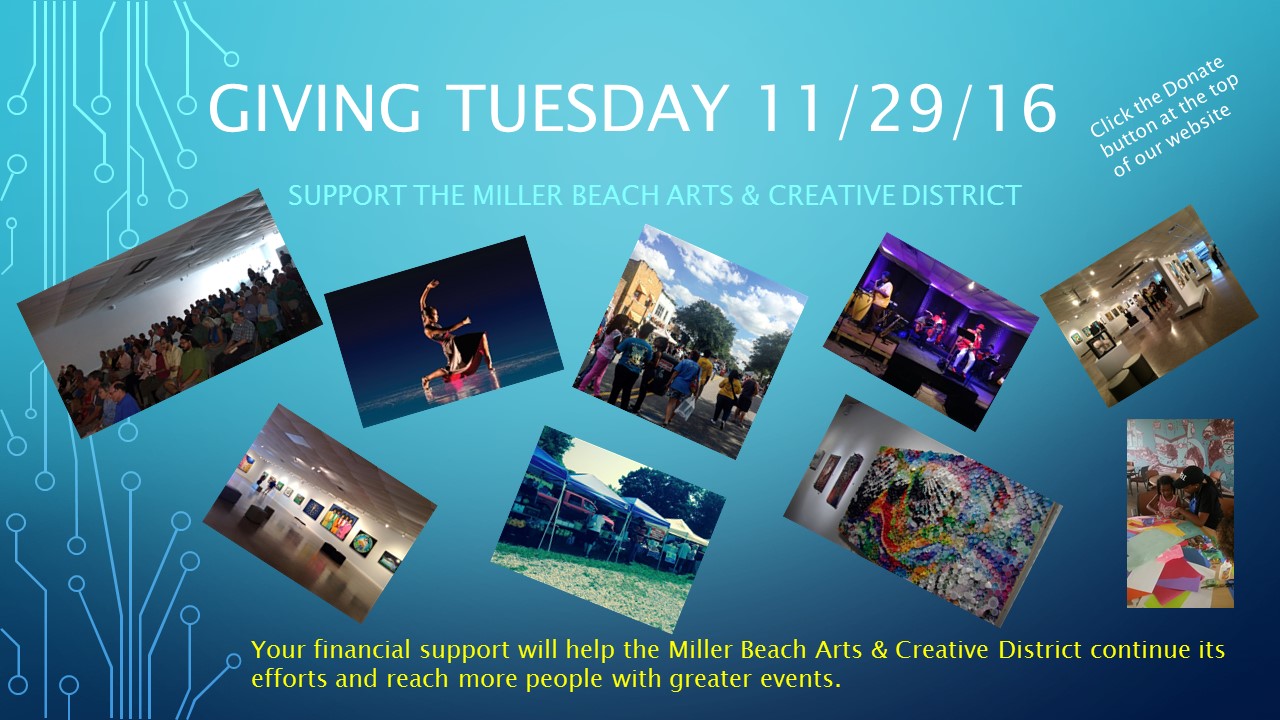 GIVING TUESDAY 11/29/16

Click the Donate button at the top of our website

SUPPORT THE MILLER BEACH ARTS & CREATIVE DISTRICT

Your financial support will help the Miller Beach Arts & Creative District continue its efforts and reach more people with greater events.